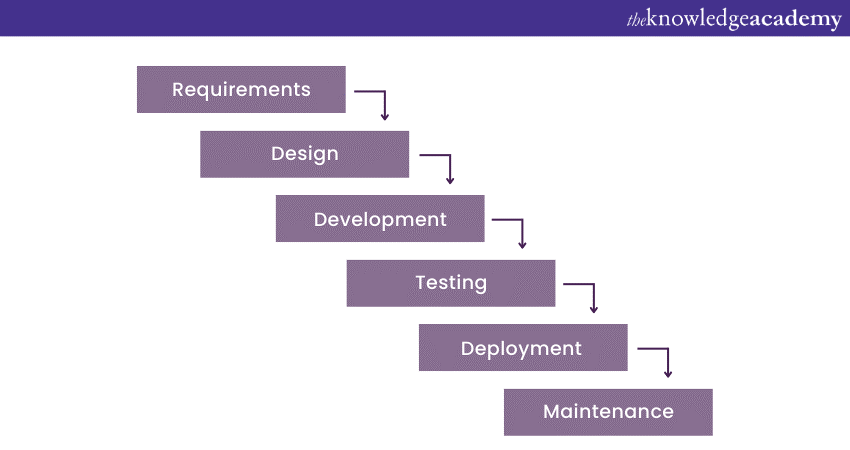 theknowledgeacademy

Requirements

Design

Development

Testing

Deployment

Maintenance